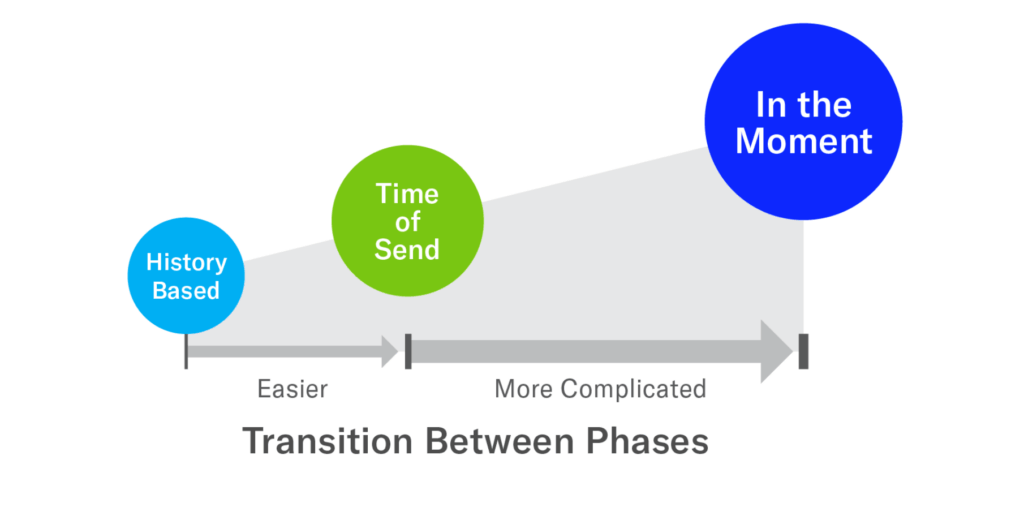 History Based

Time of Send

In the Moment

Easier

More Complicated

Transition Between Phases